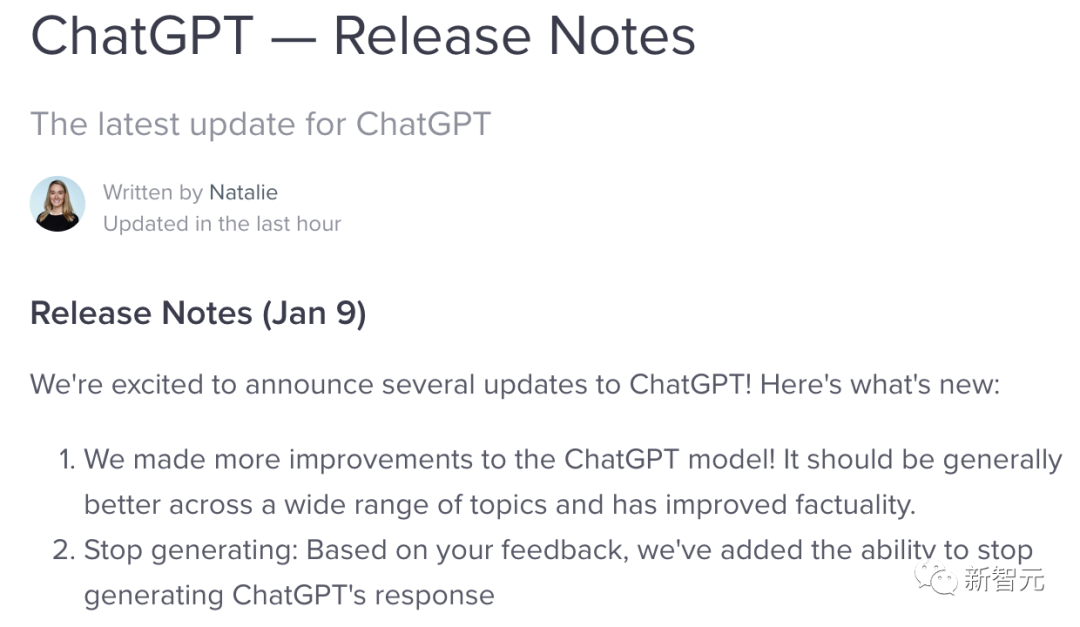 ChatGPT — Release Notes

The latest update for ChatGPT

Written by Natalie
Updated in the last hour

Release Notes (Jan 9)

We're excited to announce several updates to ChatGPT! Here's what's new:

1. We made more improvements to the ChatGPT model! It should be generally better across a wide range of topics and has improved factuality.
2. Stop generating: Based on your feedback, we've added the ability to stop generating ChatGPT's response

新智元